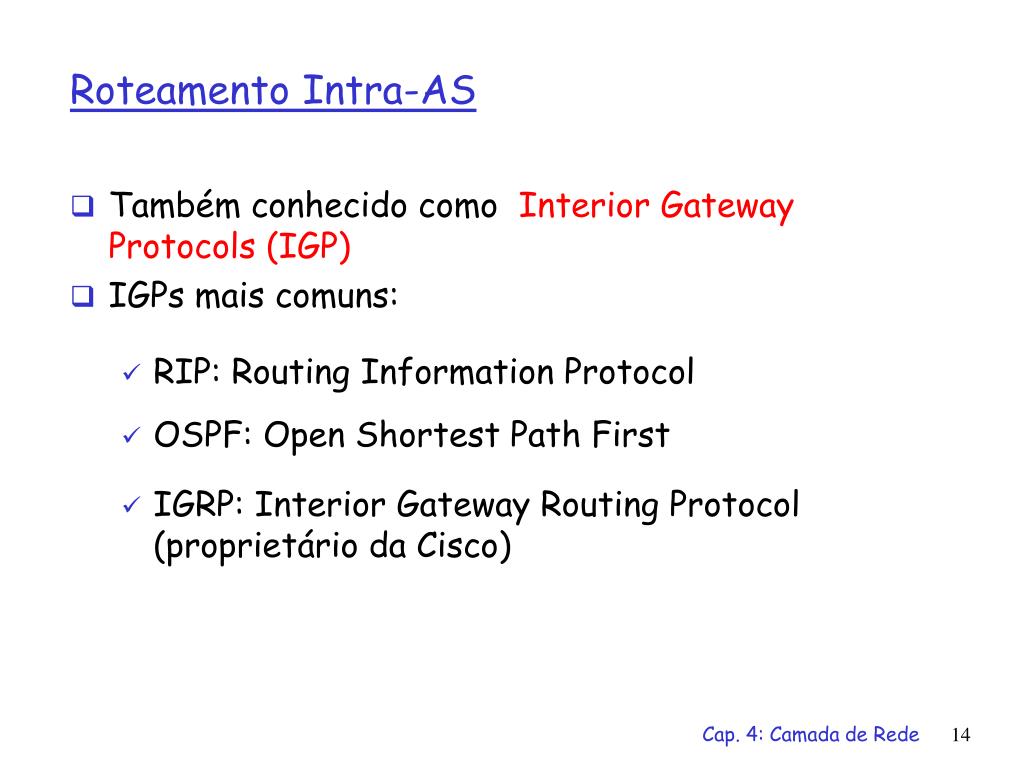 Roteamento Intra-AS

❑ Também conhecido como Interior Gateway Protocols (IGP)
❑ IGPs mais comuns:

✓ RIP: Routing Information Protocol
✓ OSPF: Open Shortest Path First
✓ IGRP: Interior Gateway Routing Protocol (proprietário da Cisco)

Cap. 4: Camada de Rede 14